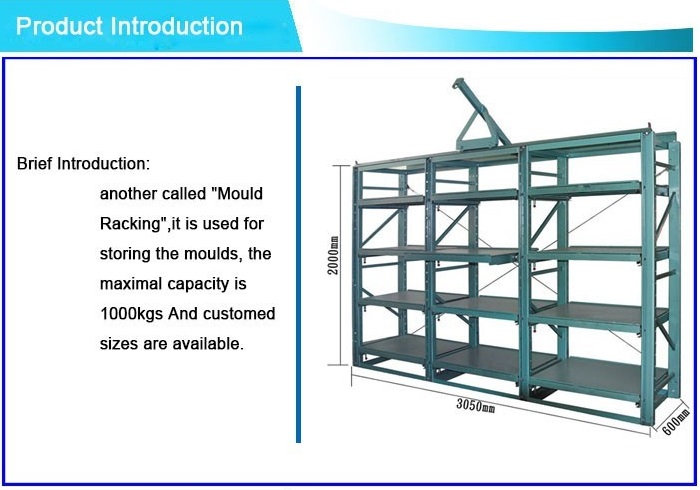 Product Introduction

Brief Introduction:

another called "Mould Racking",it is used for storing the moulds, the maximal capacity is 1000kgs And customed sizes are available.

2000mm

3050mm

600mm